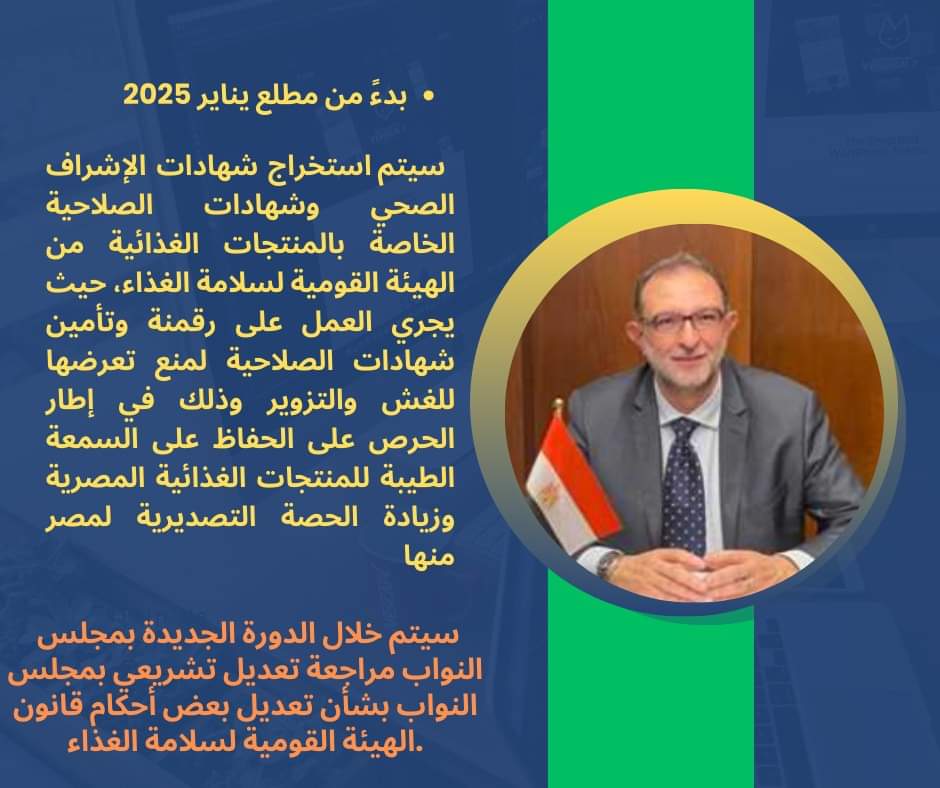 • بدءً من مطلع يناير 2025

سيتم استخراج شهادات الإشراف الصحي وشهادات الصلاحية الخاصة بالمنتجات الغذائية من الهيئة القومية لسلامة الغذاء، حيث يجري العمل على رقمنة وتأمين شهادات الصلاحية لمنع تعرضها للغش والتزوير وذلك في إطار الحرص على الحفاظ على السمعة الطيبة للمنتجات الغذائية المصرية وزيادة الحصة التصديرية لمصر منها

سيتم خلال الدورة الجديدة بمجلس النواب مراجعة تعديل تشريعي بمجلس النواب بشأن تعديل بعض أحكام قانون الهيئة القومية لسلامة الغذاء.